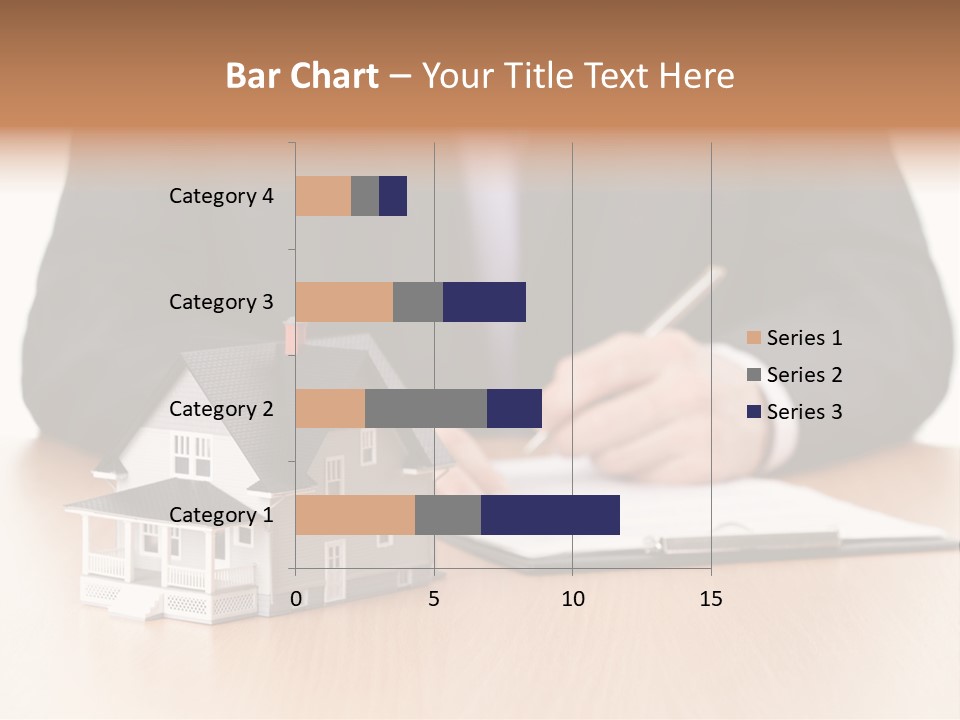 Bar Chart – Your Title Text Here

Category 4
Category 3
Category 2
Category 1

0
5
10
15

Series 1
Series 2
Series 3